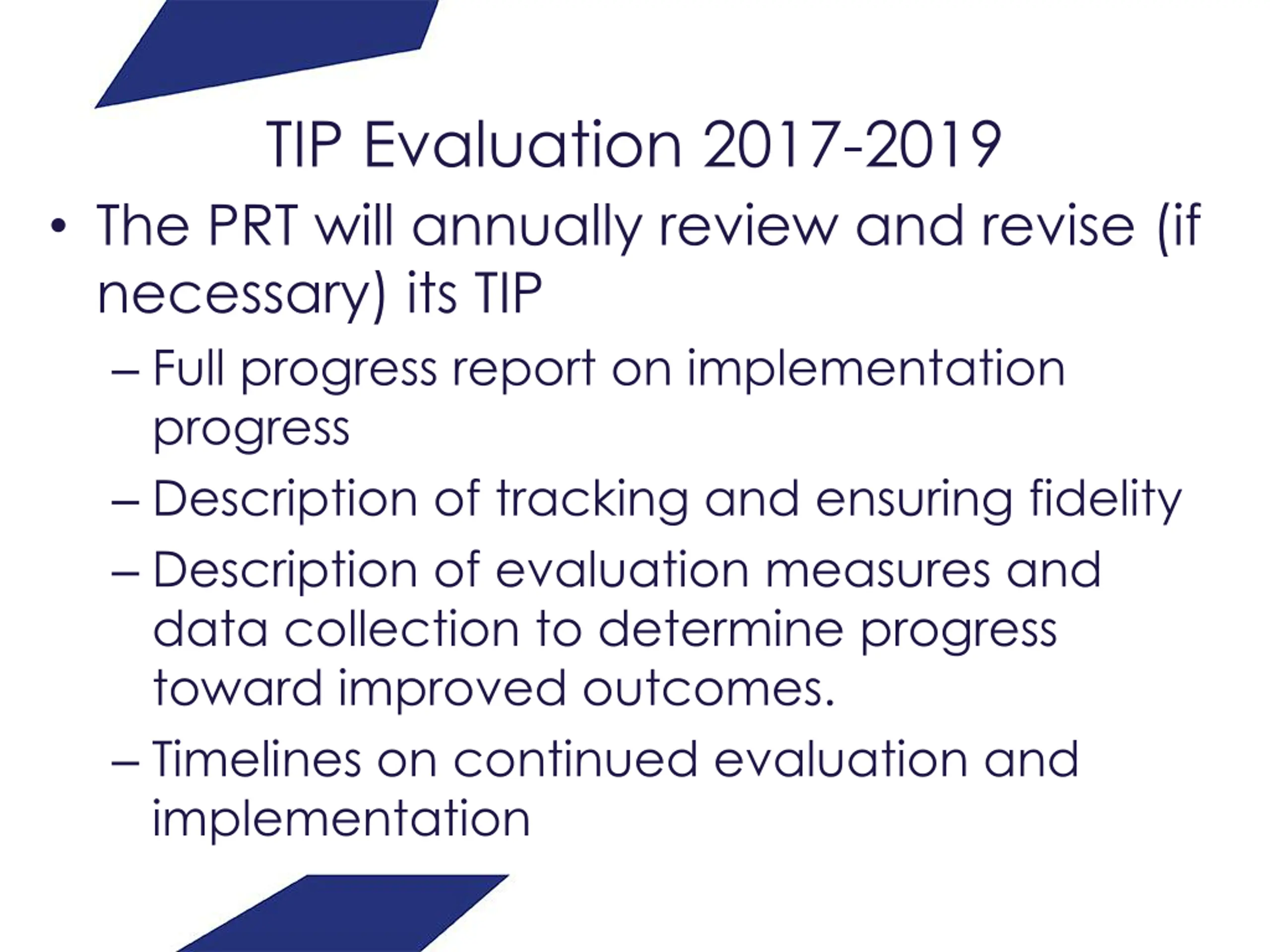 TIP Evaluation 2017-2019

• The PRT will annually review and revise (if necessary) its TIP

– Full progress report on implementation progress

– Description of tracking and ensuring fidelity

– Description of evaluation measures and data collection to determine progress toward improved outcomes.

– Timelines on continued evaluation and implementation